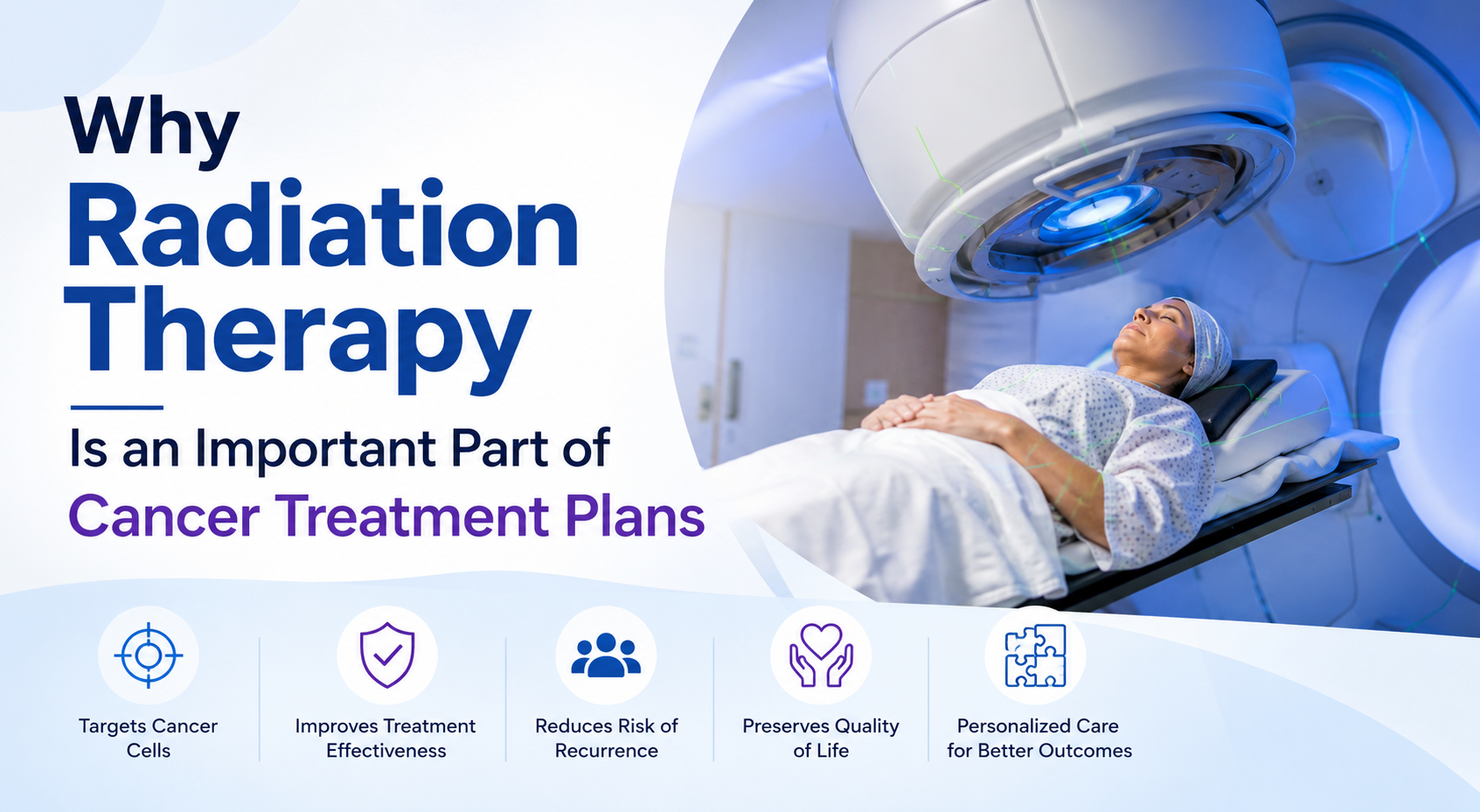 Why Radiation Therapy

Is an Important Part of Cancer Treatment Plans

Targets Cancer Cells

Improves Treatment Effectiveness

Reduces Risk of Recurrence

Preserves Quality of Life

Personalized Care for Better Outcomes